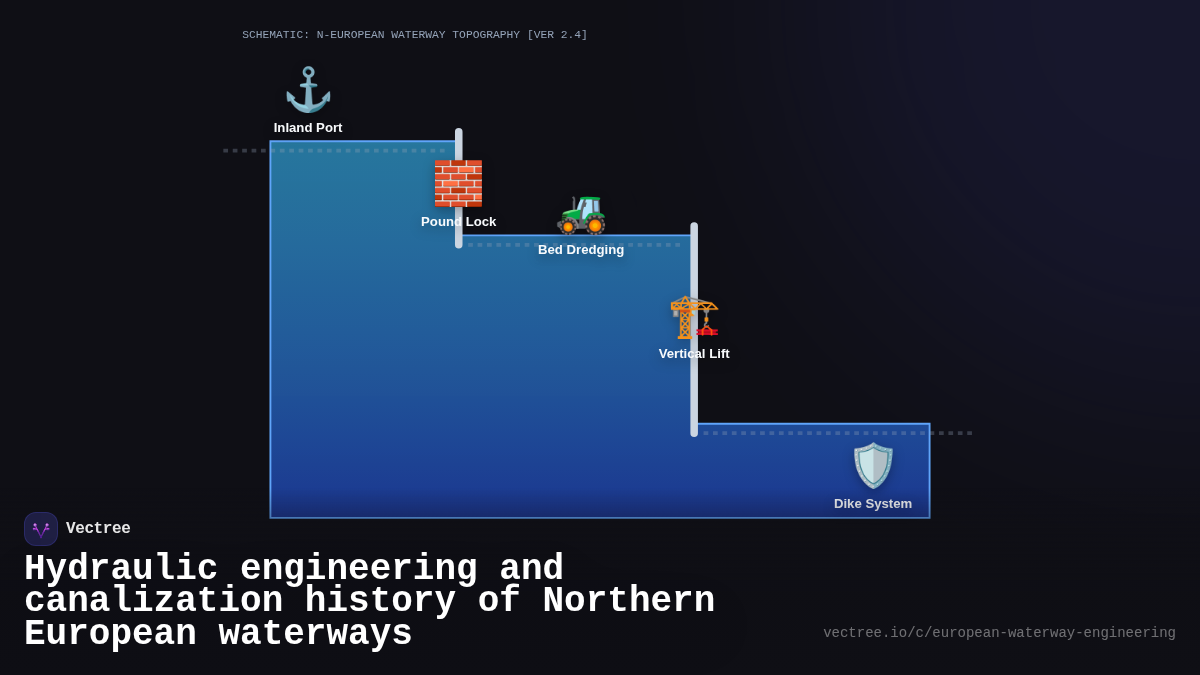 SCHEMATIC: N-EUROPEAN WATERWAY TOPOGRAPHY [VER 2.4]

Inland Port

Pound Lock

Bed Dredging

Vertical Lift

Dike System

Vectree

Hydraulic engineering and canalization history of Northern European waterways

vectree.io/c/european-waterway-engineering